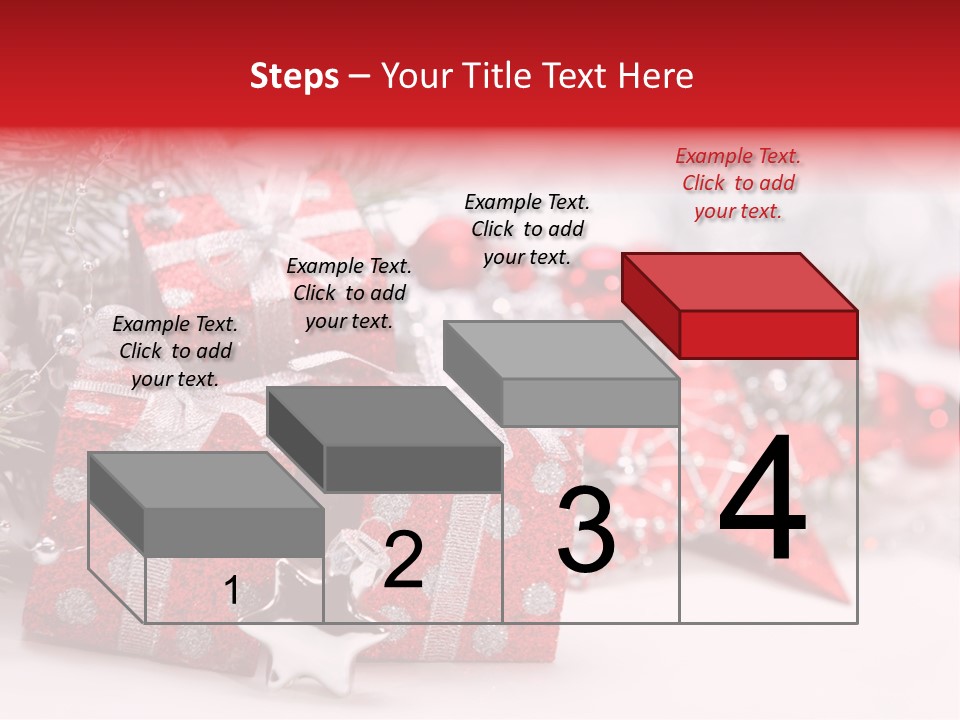 Steps – Your Title Text Here

Example Text. Click to add your text.

Example Text. Click to add your text.

Example Text. Click to add your text.

Example Text. Click to add your text.

1

2

3

4